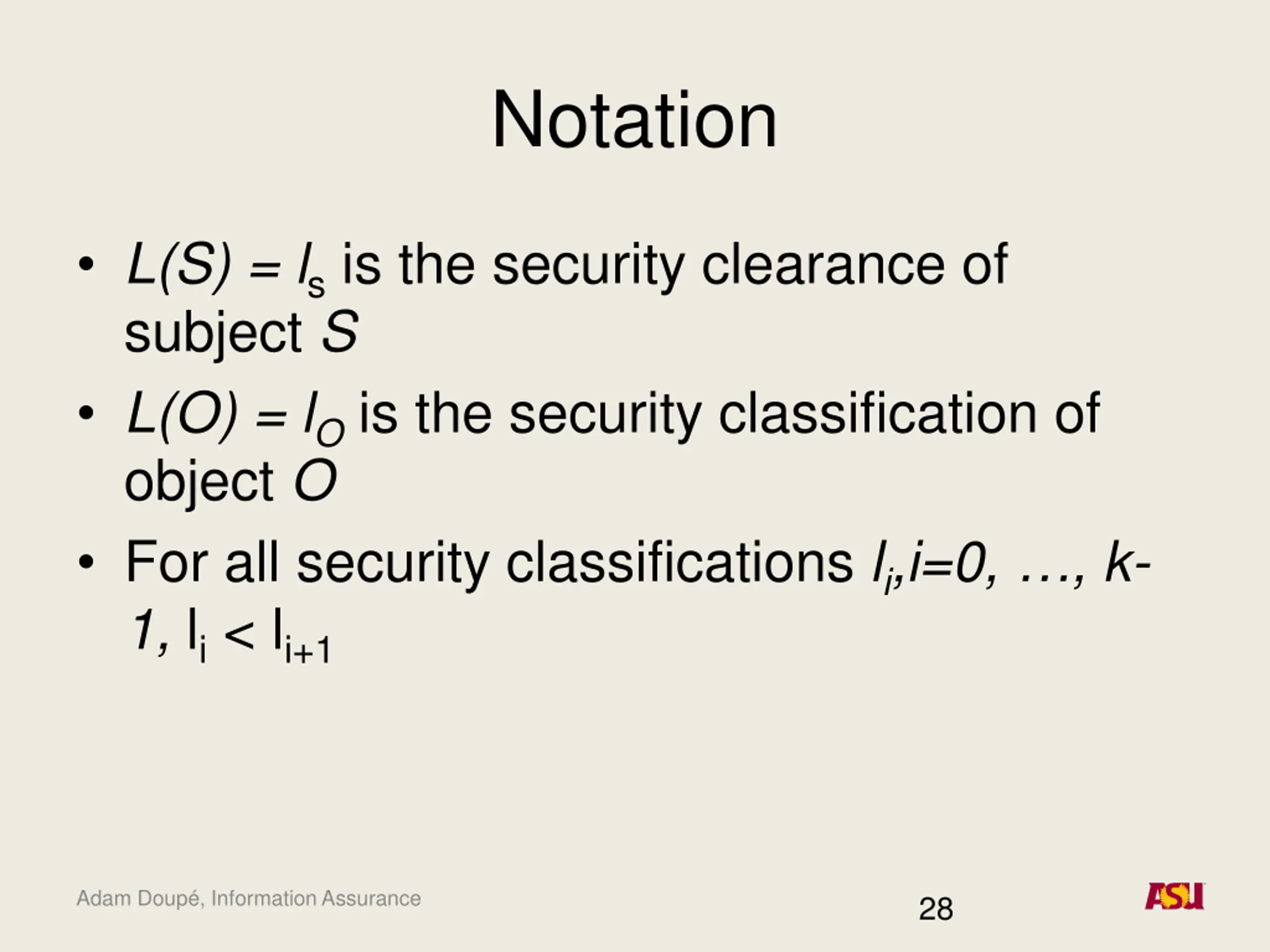 Notation

• $L(S) = l_s$ is the security clearance of subject $S$

• $L(O) = l_O$ is the security classification of object $O$

• For all security classifications $l_i, i=0, \ldots, k-1$, $l_i < l_{i+1}$

Adam Doupé, Information Assurance

28

ASU